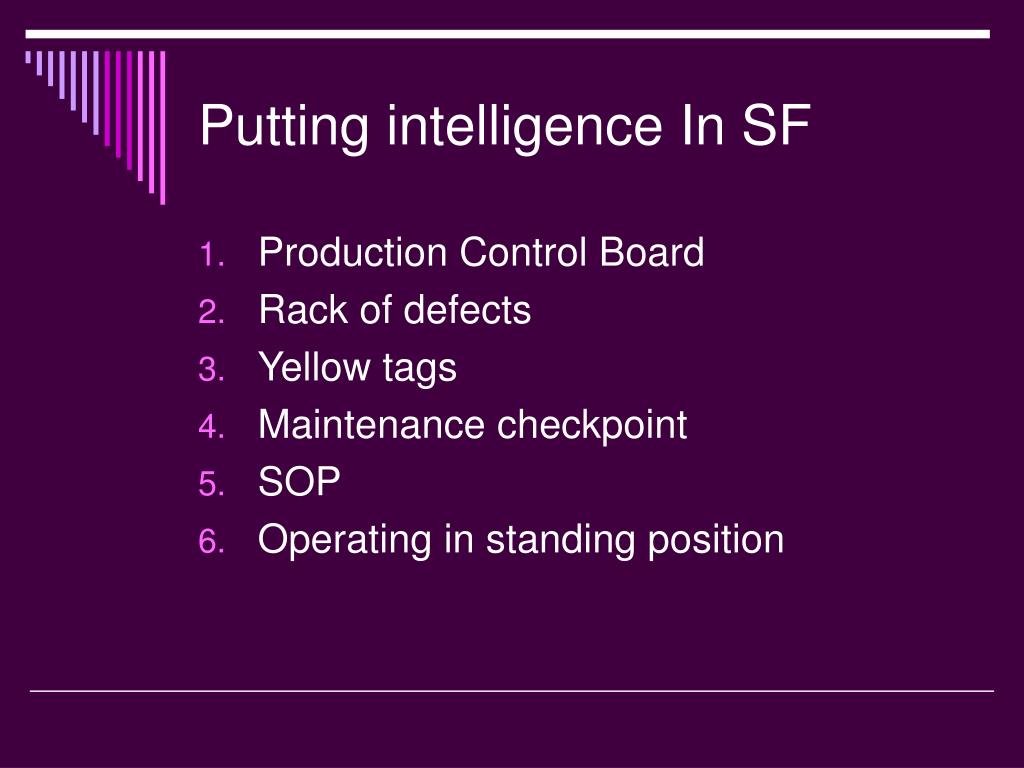 Putting intelligence In SF

1. Production Control Board
2. Rack of defects
3. Yellow tags
4. Maintenance checkpoint
5. SOP
6. Operating in standing position